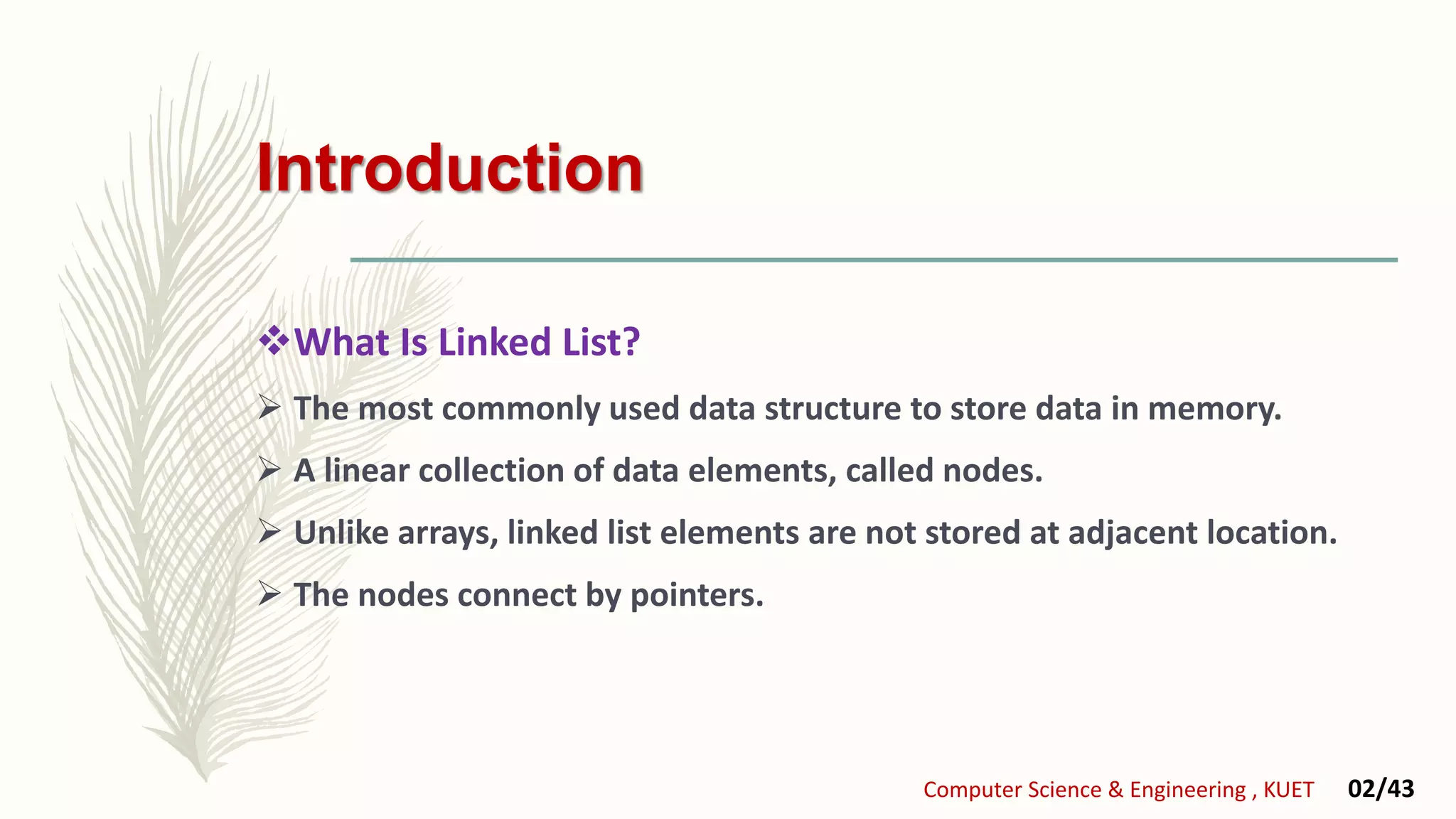 Introduction

❖What Is Linked List?

➢ The most commonly used data structure to store data in memory.

➢ A linear collection of data elements, called nodes.

➢ Unlike arrays, linked list elements are not stored at adjacent location.

➢ The nodes connect by pointers.

Computer Science & Engineering , KUET 02/43